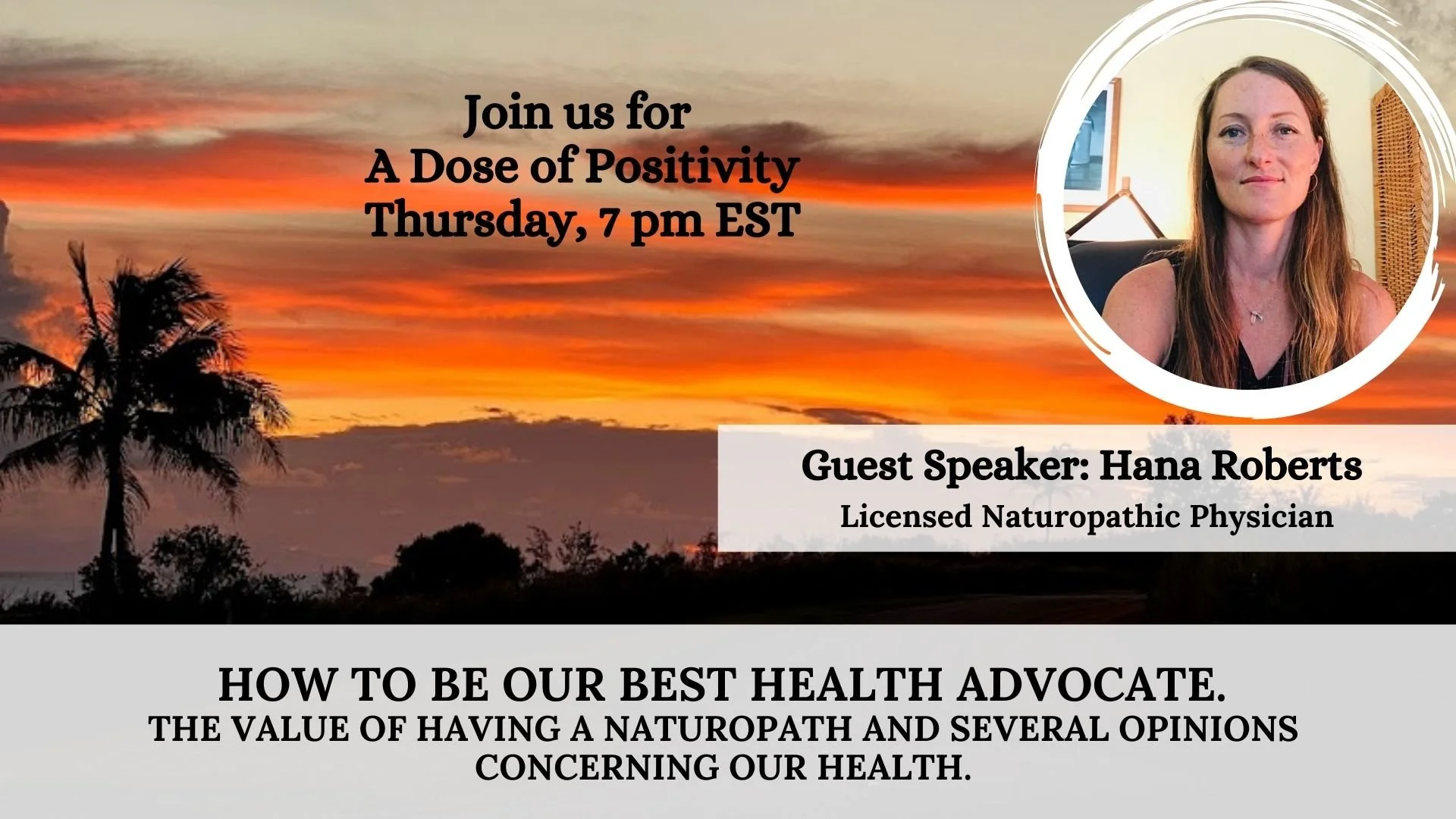 Join us for
A Dose of Positivity
Thursday, 7 pm EST

Guest Speaker: Hana Roberts
Licensed Naturopathic Physician

HOW TO BE OUR BEST HEALTH ADVOCATE.
THE VALUE OF HAVING A NATUROPATH AND SEVERAL OPINIONS CONCERNING OUR HEALTH.